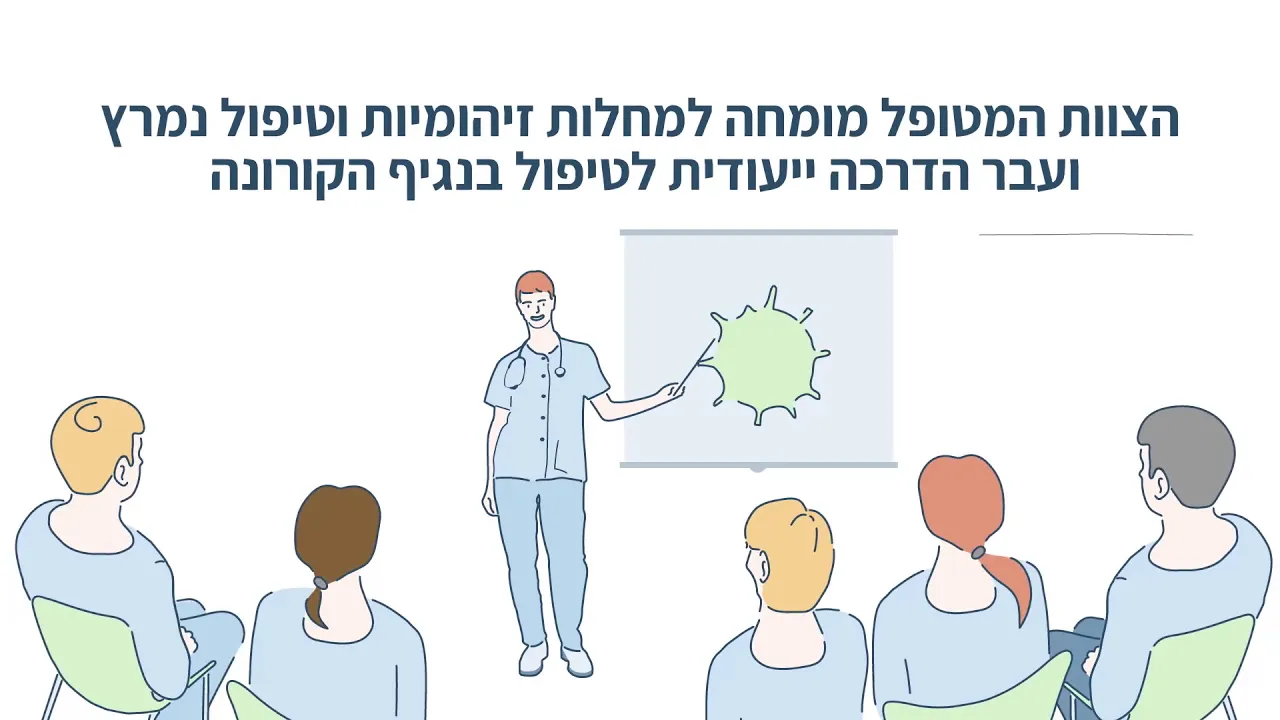 הצוות המטופל מומחה למחלות זיהומיות וטיפול נמרץ
ועבר הדרכה ייעודית לטיפול בנגיף הקורונה